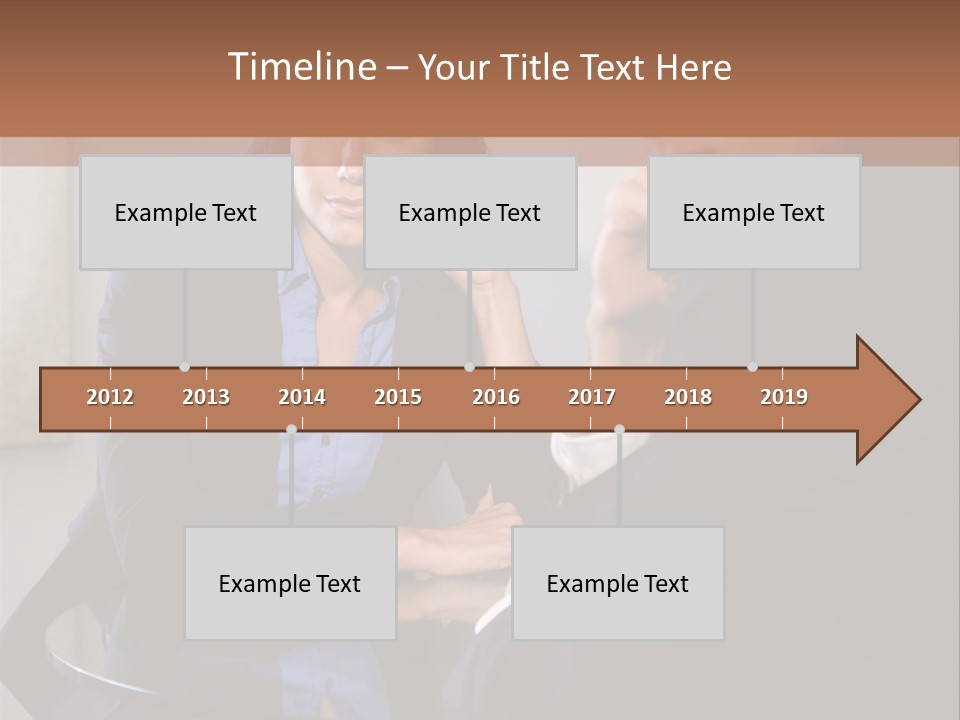 Timeline – Your Title Text Here

Example Text

Example Text

Example Text

2012 2013 2014 2015 2016 2017 2018 2019

Example Text

Example Text